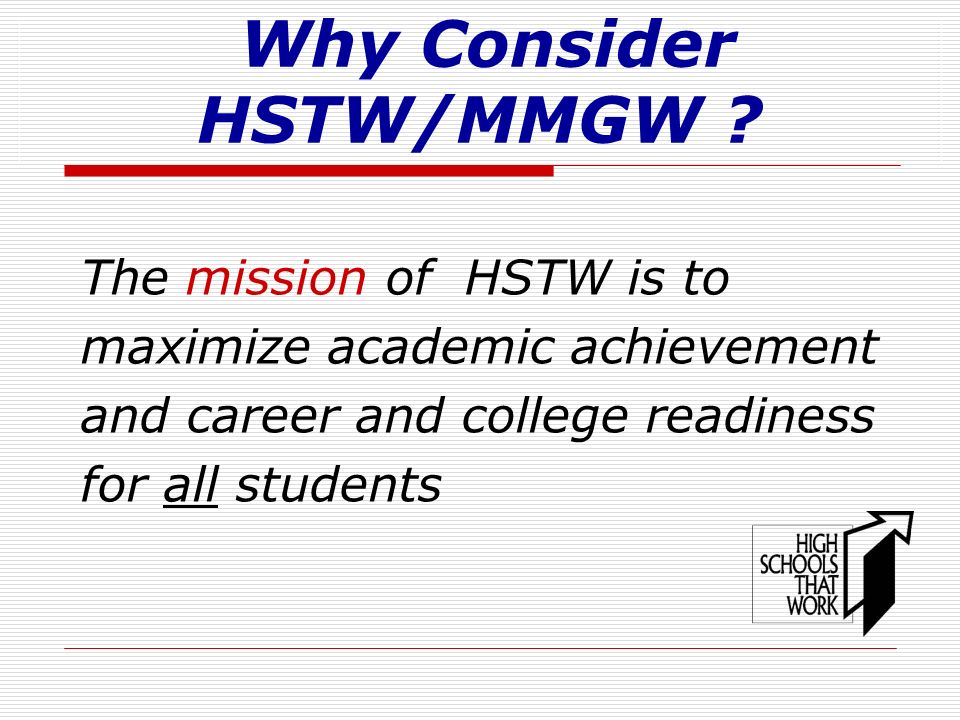 Why Consider HSTW/MMGW ?

The mission of HSTW is to maximize academic achievement and career and college readiness for all students

HIGH SCHOOLS THAT WORK